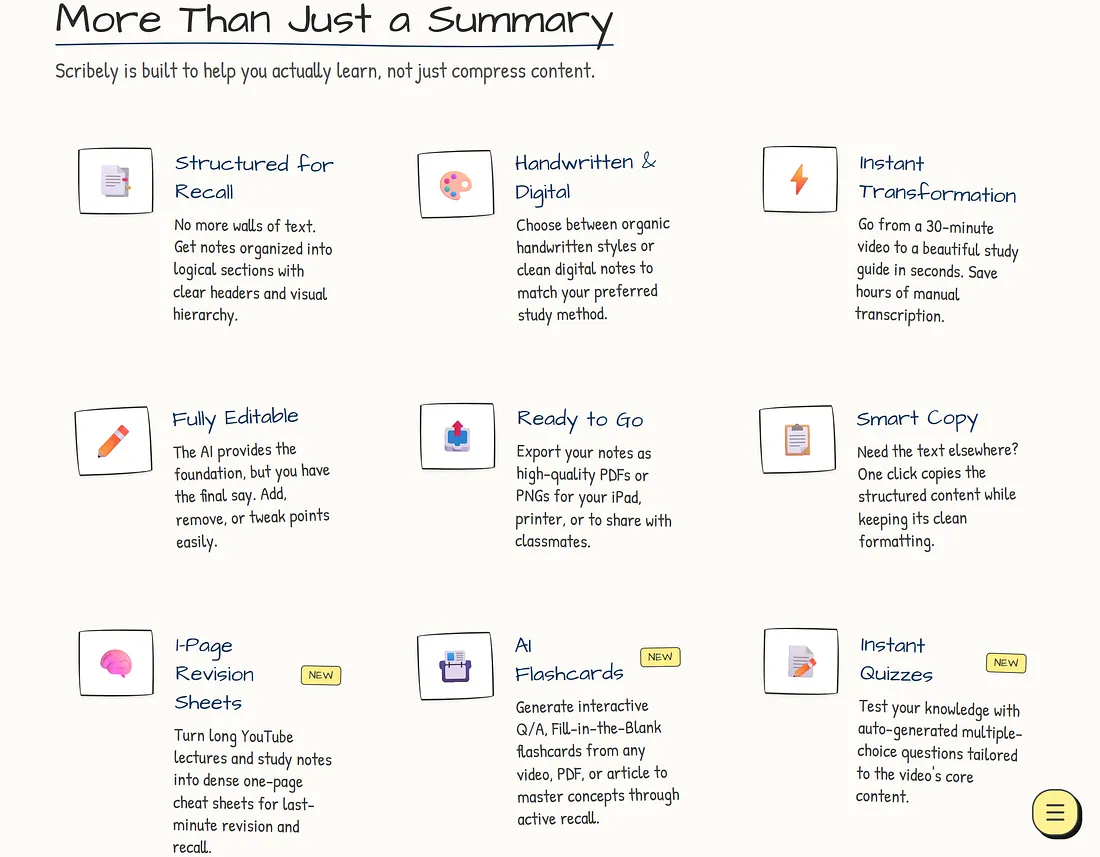 More Than Just a Summary

Scribely is built to help you actually learn, not just compress content.

Structured for Recall

No more walls of text. Get notes organized into logical sections with clear headers and visual hierarchy.

Handwritten & Digital

Choose between organic handwritten styles or clean digital notes to match your preferred study method.

Instant Transformation

Go from a 30-minute video to a beautiful study guide in seconds. Save hours of manual transcription.

Fully Editable

The AI provides the foundation, but you have the final say. Add, remove, or tweak points easily.

Ready to Go

Export your notes as high-quality PDFs or PNGs for your iPad, printer, or to share with classmates.

Smart Copy

Need the text elsewhere? One click copies the structured content while keeping its clean formatting.

1-Page Revision Sheets NEW

Turn long YouTube lectures and study notes into dense one-page cheat sheets for last-minute revision and recall.

AI Flashcards NEW

Generate interactive Q/A, Fill-in-the-Blank flashcards from any video, PDF, or article to master concepts through active recall.

Instant Quizzes NEW

Test your knowledge with auto-generated multiple-choice questions tailored to the video's core content.